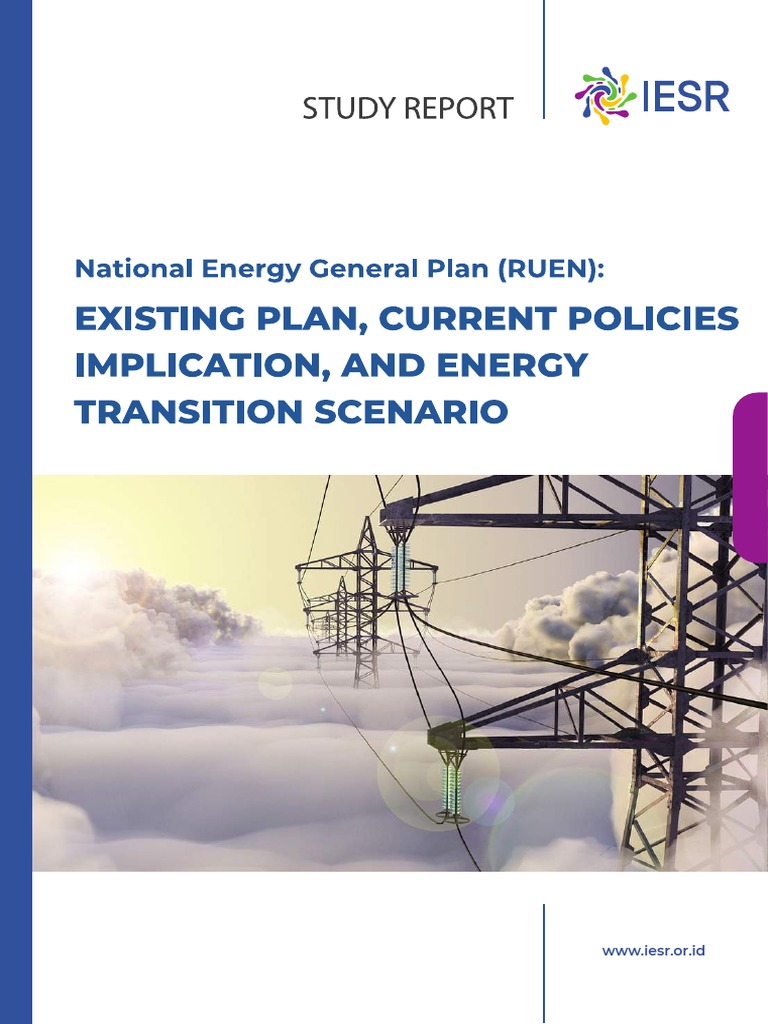 STUDY REPORT

IESR

National Energy General Plan (RUEN):

EXISTING PLAN, CURRENT POLICIES IMPLICATION, AND ENERGY TRANSITION SCENARIO

www.iesr.or.id